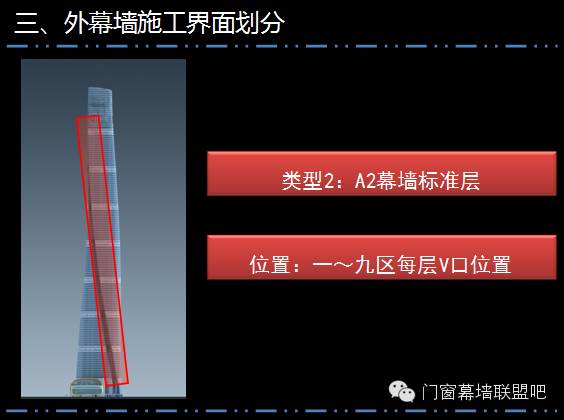 三、外幕墙施工界面划分

类型2：A2幕墙标准层

位置：一～九区每层V口位置

门窗幕墙联盟吧